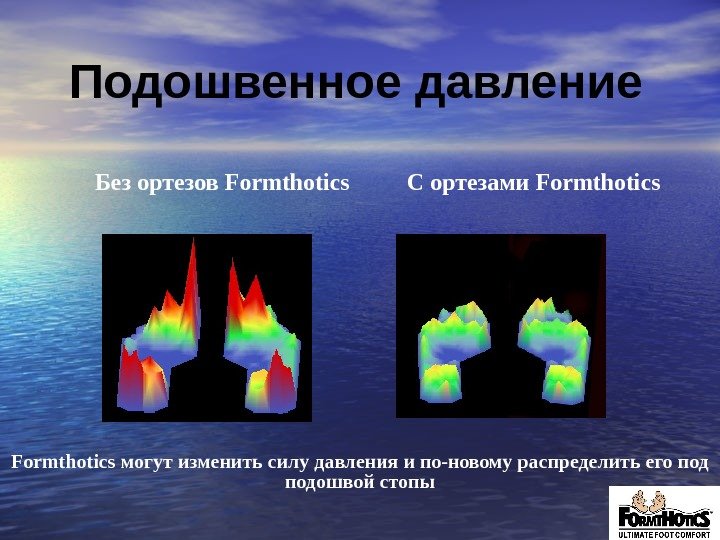 Подошвенное давление

Без ортезов Formthotics

С ортезами Formthotics

Formthotics могут изменить силу давления и по-новому распределить его под подошвой стопы

FORMTHOTICS
ULTIMATE FOOT COMFORT